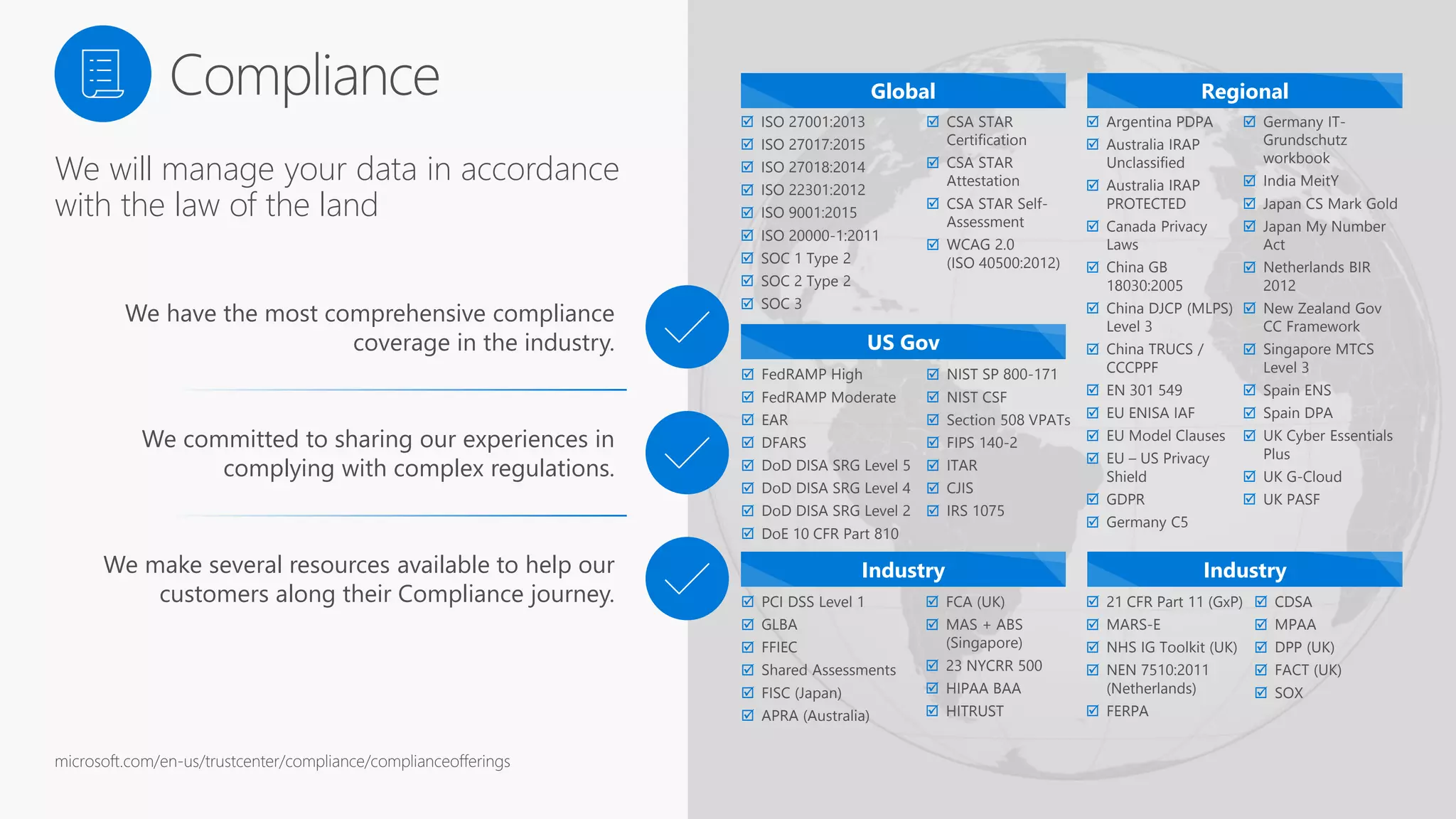 Compliance

We will manage your data in accordance with the law of the land

We have the most comprehensive compliance coverage in the industry.

We committed to sharing our experiences in complying with complex regulations.

We make several resources available to help our customers along their Compliance journey.

microsoft.com/en-us/trustcenter/compliance/complianceofferings

Global

☑ ISO 27001:2013
☑ ISO 27017:2015
☑ ISO 27018:2014
☑ ISO 22301:2012
☑ ISO 9001:2015
☑ ISO 20000-1:2011
☑ SOC 1 Type 2
☑ SOC 2 Type 2
☑ SOC 3

☑ CSA STAR Certification
☑ CSA STAR Attestation
☑ CSA STAR Self-Assessment
☑ WCAG 2.0 (ISO 40500:2012)

US Gov

☑ FedRAMP High
☑ FedRAMP Moderate
☑ EAR
☑ DFARS
☑ DoD DISA SRG Level 5
☑ DoD DISA SRG Level 4
☑ DoD DISA SRG Level 2
☑ DoE 10 CFR Part 810

☑ NIST SP 800-171
☑ NIST CSF
☑ Section 508 VPATs
☑ FIPS 140-2
☑ ITAR
☑ CJIS
☑ IRS 1075

Industry

☑ PCI DSS Level 1
☑ GLBA
☑ FFIEC
☑ Shared Assessments
☑ FISC (Japan)
☑ APRA (Australia)

☑ FCA (UK)
☑ MAS + ABS (Singapore)
☑ 23 NYCRR 500
☑ HIPAA BAA
☑ HITRUST

Regional

☑ Argentina PDPA
☑ Australia IRAP Unclassified
☑ Australia IRAP PROTECTED
☑ Canada Privacy Laws
☑ China GB 18030:2005
☑ China DJCP (MLPS) Level 3
☑ China TRUCS / CCCPPF
☑ EN 301 549
☑ EU ENISA IAF
☑ EU Model Clauses
☑ EU – US Privacy Shield
☑ GDPR
☑ Germany C5

☑ Germany IT-Grundschutz workbook
☑ India MeitY
☑ Japan CS Mark Gold
☑ Japan My Number Act
☑ Netherlands BIR 2012
☑ New Zealand Gov CC Framework
☑ Singapore MTCS Level 3
☑ Spain ENS
☑ Spain DPA
☑ UK Cyber Essentials Plus
☑ UK G-Cloud
☑ UK PASF

Industry

☑ 21 CFR Part 11 (GxP)
☑ MARS-E
☑ NHS IG Toolkit (UK)
☑ NEN 7510:2011 (Netherlands)
☑ FERPA

☑ CDSA
☑ MPAA
☑ DPP (UK)
☑ FACT (UK)
☑ SOX